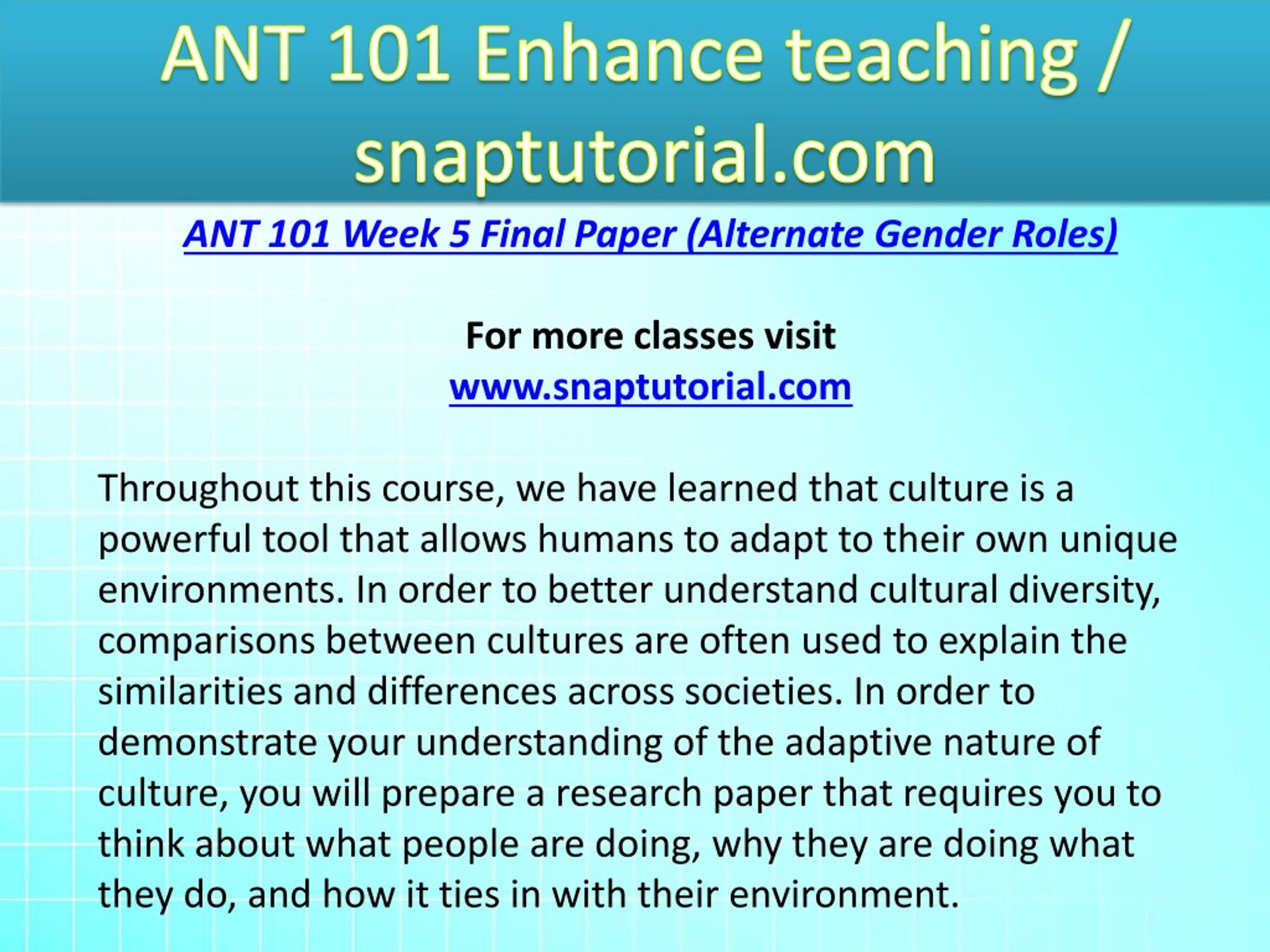 ANT 101 Enhance teaching / snaptutorial.com

ANT 101 Week 5 Final Paper (Alternate Gender Roles)

For more classes visit
www.snaptutorial.com

Throughout this course, we have learned that culture is a powerful tool that allows humans to adapt to their own unique environments. In order to better understand cultural diversity, comparisons between cultures are often used to explain the similarities and differences across societies. In order to demonstrate your understanding of the adaptive nature of culture, you will prepare a research paper that requires you to think about what people are doing, why they are doing what they do, and how it ties in with their environment.